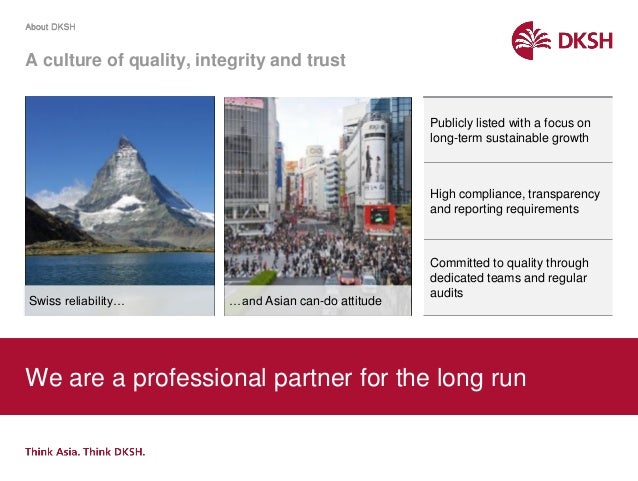 About DKSH

DKSH

A culture of quality, integrity and trust

Swiss reliability…

…and Asian can-do attitude

Publicly listed with a focus on long-term sustainable growth

High compliance, transparency and reporting requirements

Committed to quality through dedicated teams and regular audits

We are a professional partner for the long run

Think Asia. Think DKSH.